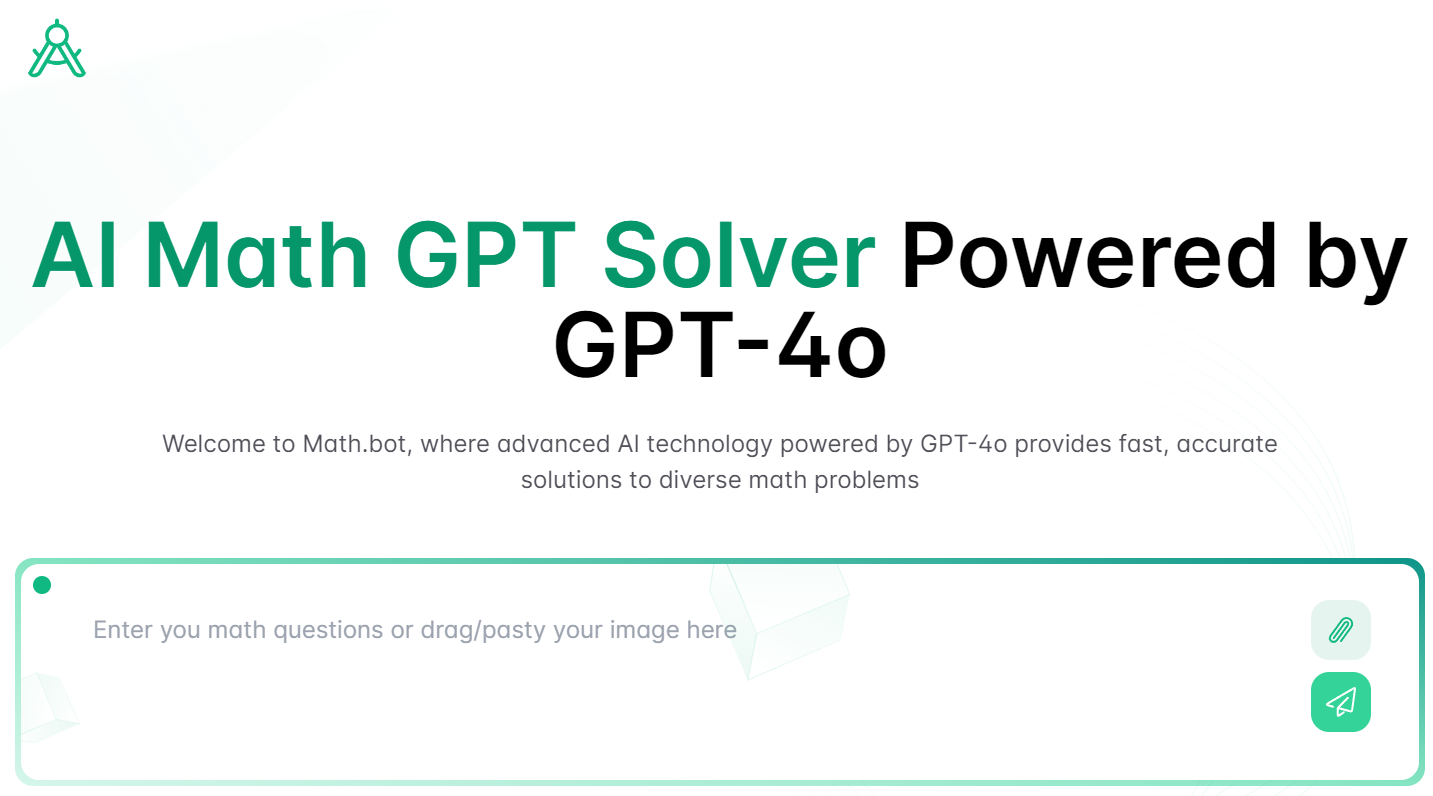 AI Math GPT Solver Powered by GPT-4o

Welcome to Math.bot, where advanced AI technology powered by GPT-4o provides fast, accurate solutions to diverse math problems

Enter you math questions or drag/pasty your image here